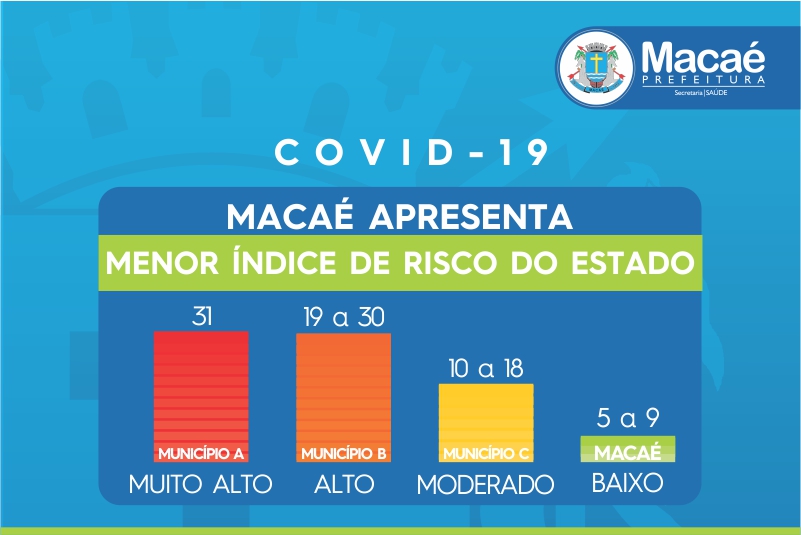 Macaé
PREFEITURA
Secretaria | SAÚDE

COVID-19

MACAÉ APRESENTA
MENOR ÍNDICE DE RISCO DO ESTADO

31
MUNICÍPIO A
MUITO ALTO

19 a 30
MUNICÍPIO B
ALTO

10 a 18
MUNICÍPIO C
MODERADO

5 a 9
MACAÉ
BAIXO